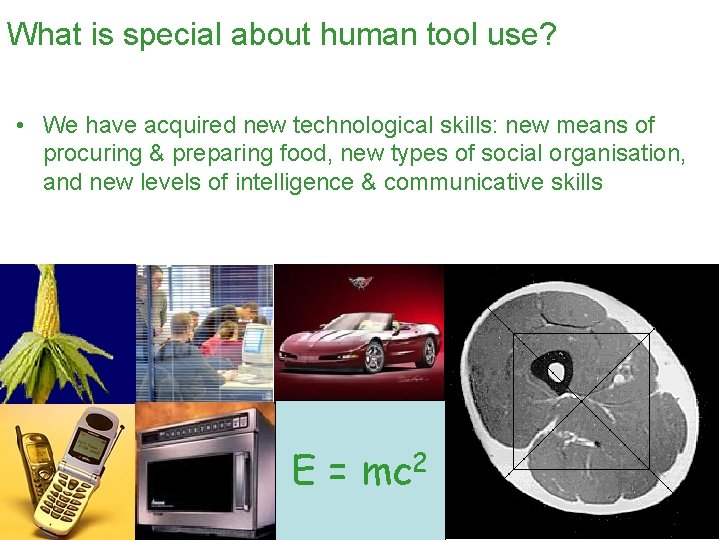 What is special about human tool use?

• We have acquired new technological skills: new means of procuring & preparing food, new types of social organisation, and new levels of intelligence & communicative skills

$E = mc^2$